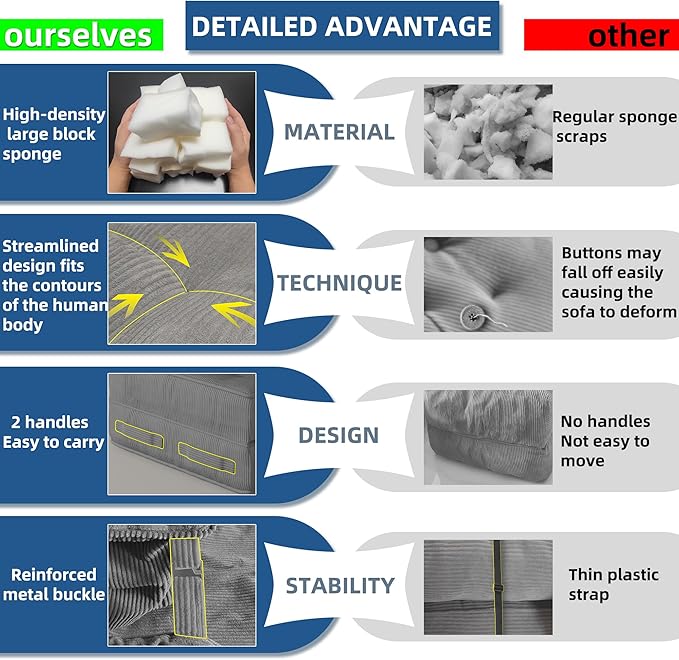 ourselves

DETAILED ADVANTAGE

other

High-density large block sponge

MATERIAL

Regular sponge scraps

Streamlined design fits the contours of the human body

TECHNIQUE

Buttons may fall off easily causing the sofa to deform

2 handles Easy to carry

DESIGN

No handles Not easy to move

Reinforced metal buckle

STABILITY

Thin plastic strap